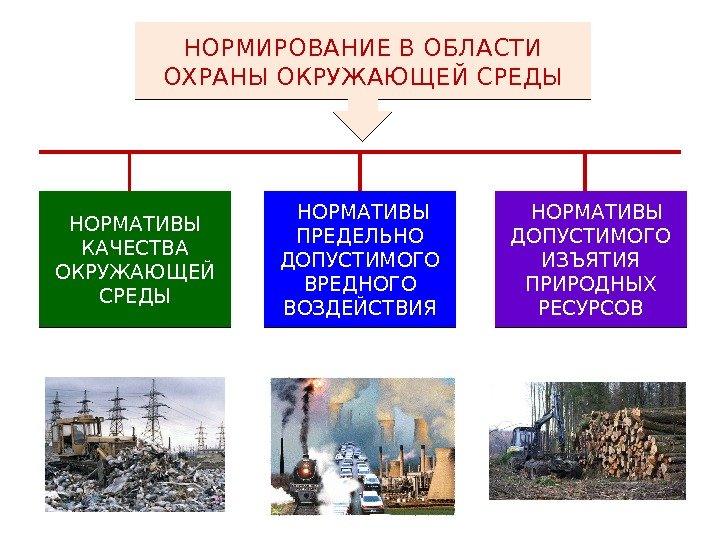 НОРМИРОВАНИЕ В ОБЛАСТИ ОХРАНЫ ОКРУЖАЮЩЕЙ СРЕДЫ

НОРМАТИВЫ КАЧЕСТВА ОКРУЖАЮЩЕЙ СРЕДЫ

НОРМАТИВЫ ПРЕДЕЛЬНО ДОПУСТИМОГО ВРЕДНОГО ВОЗДЕЙСТВИЯ

НОРМАТИВЫ ДОПУСТИМОГО ИЗЪЯТИЯ ПРИРОДНЫХ РЕСУРСОВ